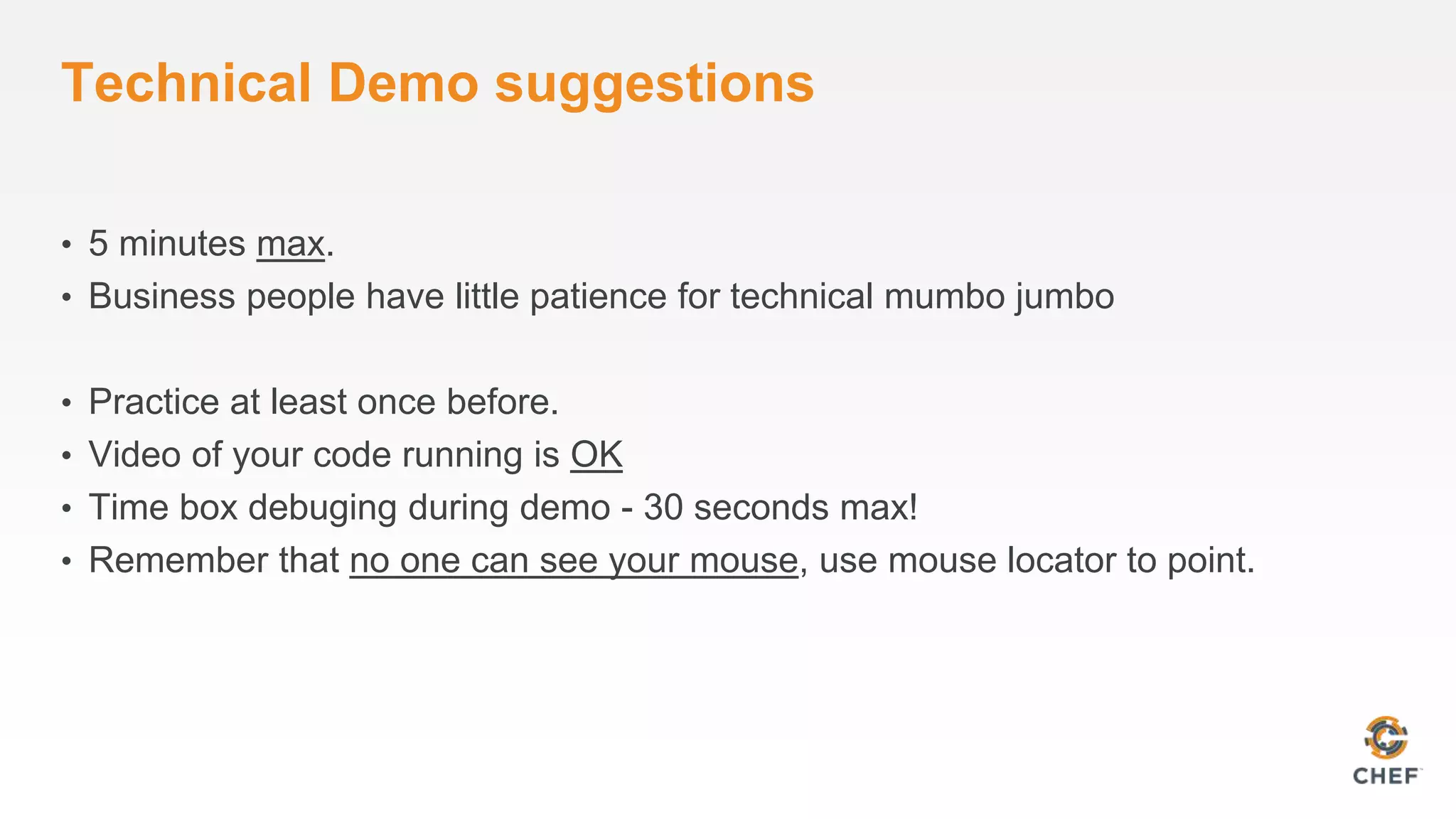 Technical Demo suggestions

• 5 minutes max.
• Business people have little patience for technical mumbo jumbo

• Practice at least once before.
• Video of your code running is OK
• Time box debuging during demo - 30 seconds max!
• Remember that no one can see your mouse, use mouse locator to point.

CHEF